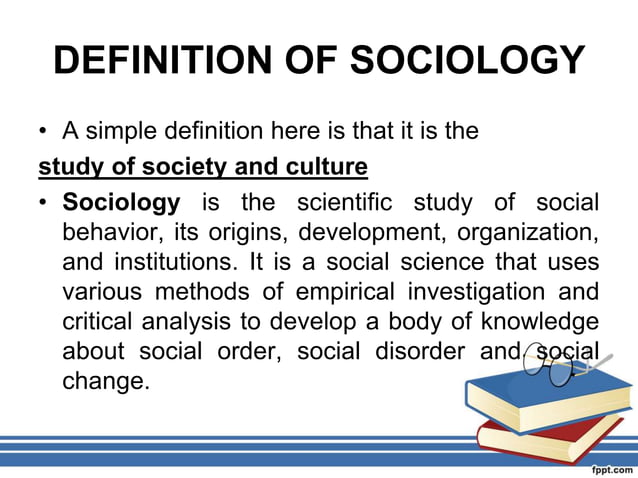 DEFINITION OF SOCIOLOGY

• A simple definition here is that it is the study of society and culture

• Sociology is the scientific study of social behavior, its origins, development, organization, and institutions. It is a social science that uses various methods of empirical investigation and critical analysis to develop a body of knowledge about social order, social disorder and social change.

fppt.com